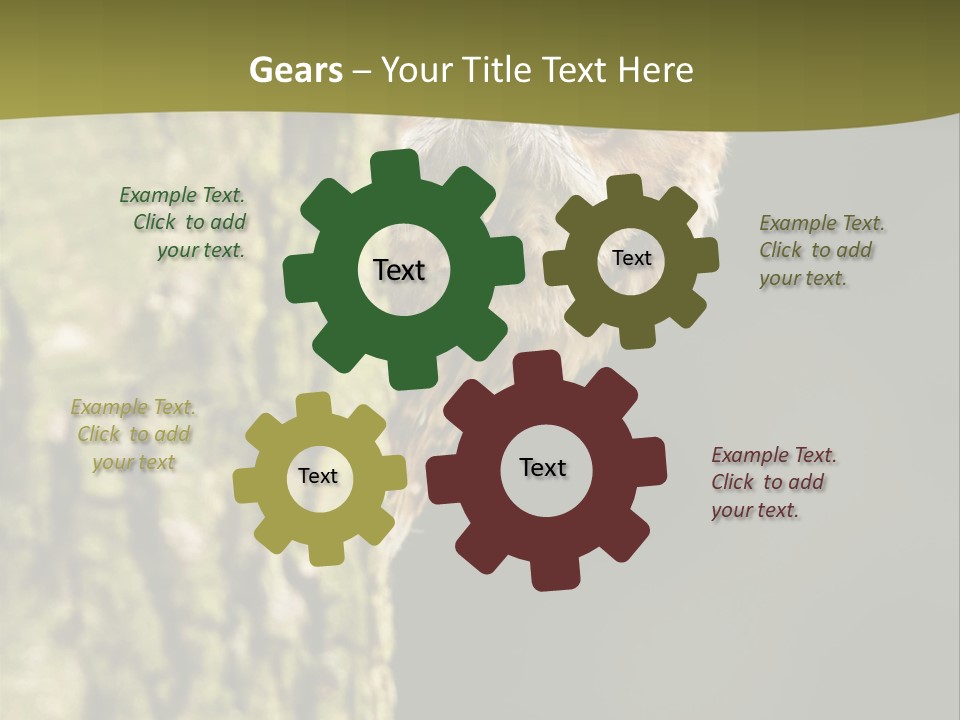 Gears – Your Title Text Here

Example Text. Click to add your text.

Text

Text

Example Text. Click to add your text.

Example Text. Click to add your text

Text

Text

Example Text. Click to add your text.